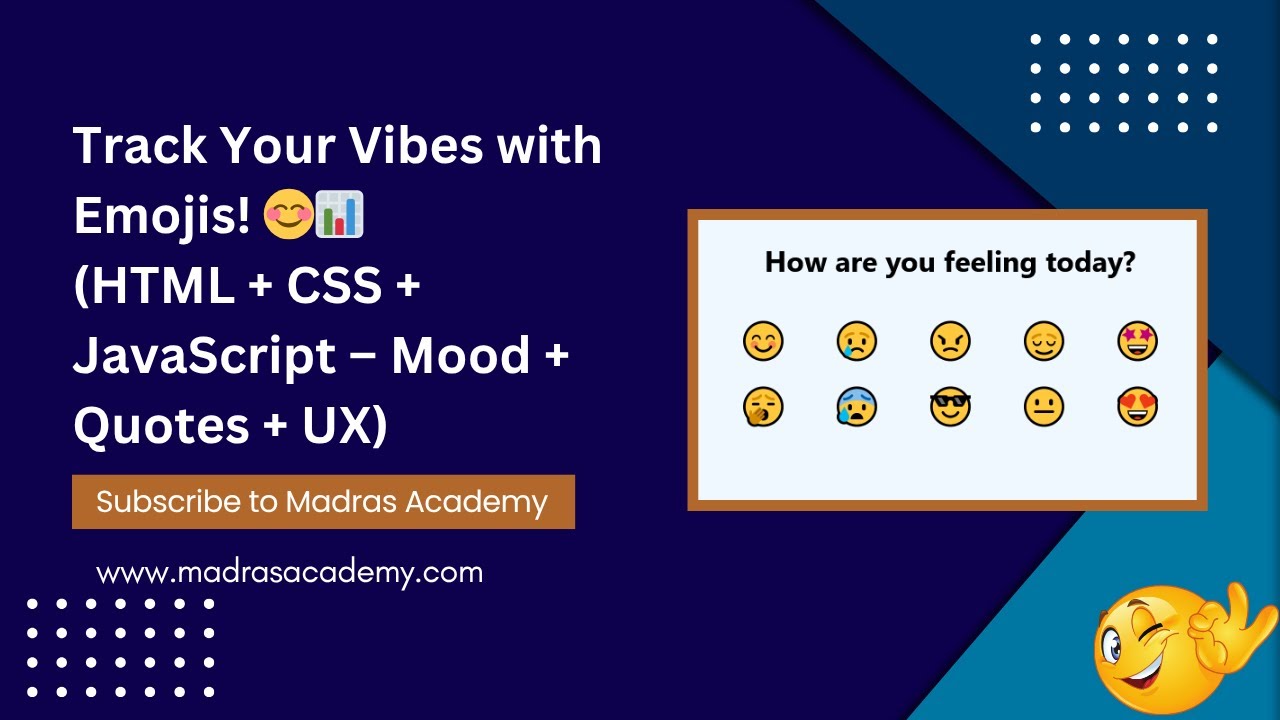 Track Your Vibes with Emojis! 😊📊
(HTML + CSS + JavaScript – Mood + Quotes + UX)

Subscribe to Madras Academy

www.madrasacademy.com

How are you feeling today?

😊 😢 😠 😌 🤩
🥱 😰 😎 😐 😍